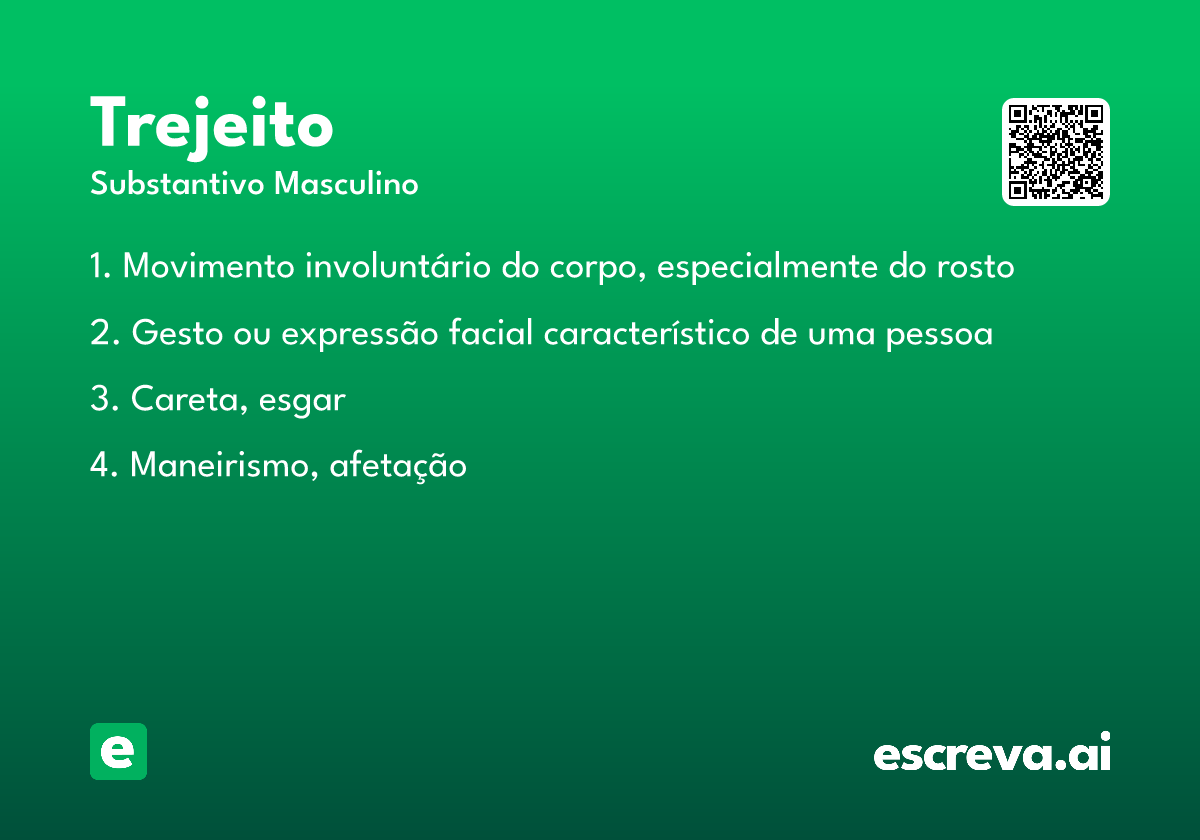 Trejeito
Substantivo Masculino

1. Movimento involuntário do corpo, especialmente do rosto

2. Gesto ou expressão facial característico de uma pessoa

3. Careta, esgar

4. Maneirismo, afetação

e

escreva.ai